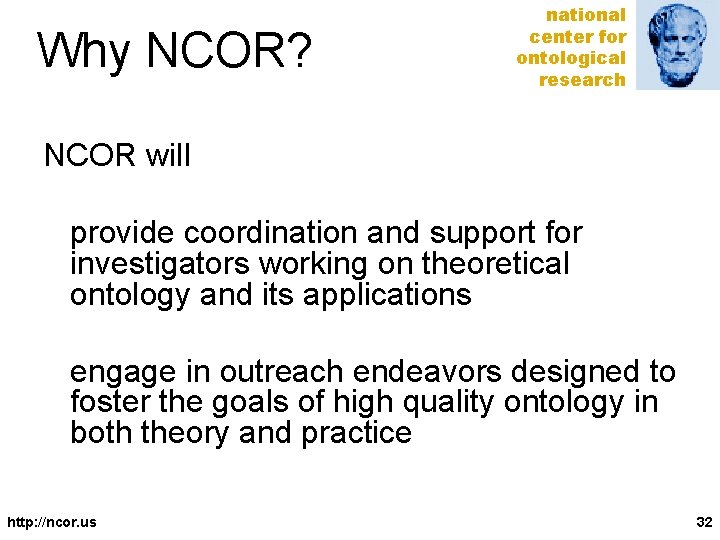 Why NCOR?

national
center for
ontological
research

NCOR will

provide coordination and support for investigators working on theoretical ontology and its applications

engage in outreach endeavors designed to foster the goals of high quality ontology in both theory and practice

http://ncor.us

32